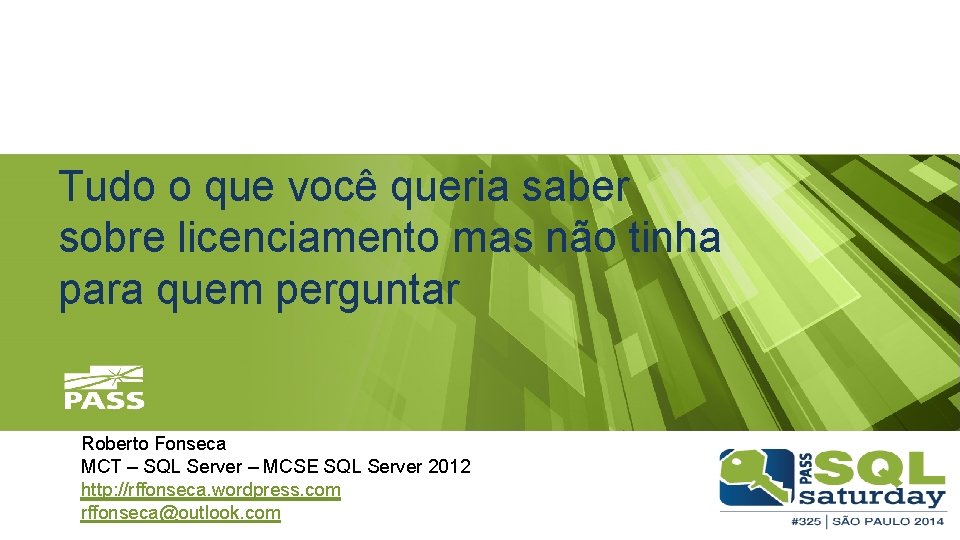 Tudo o que você queria saber sobre licenciamento mas não tinha para quem perguntar

PASS

Roberto Fonseca
MCT – SQL Server – MCSE SQL Server 2012
http://rffonseca.wordpress.com
rffonseca@outlook.com

PASS SQL saturday
#325 | SÃO PAULO 2014